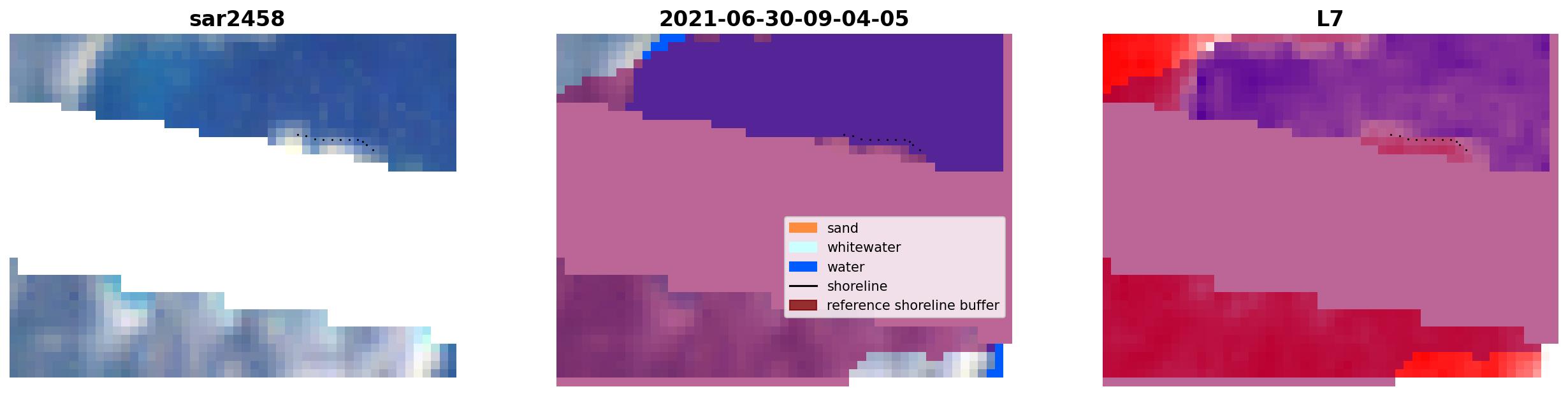 sar2458

2021-06-30-09-04-05

sand
whitewater
water
shoreline
reference shoreline buffer

L7